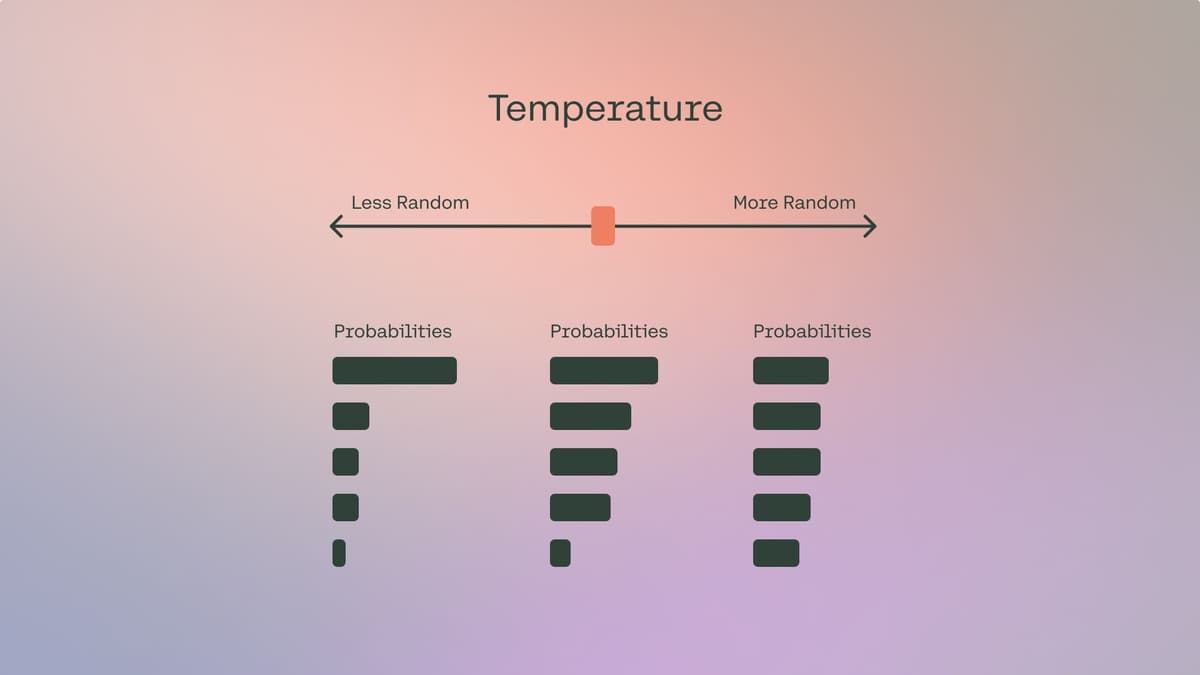 Temperature

Less Random

More Random

Probabilities

Probabilities

Probabilities